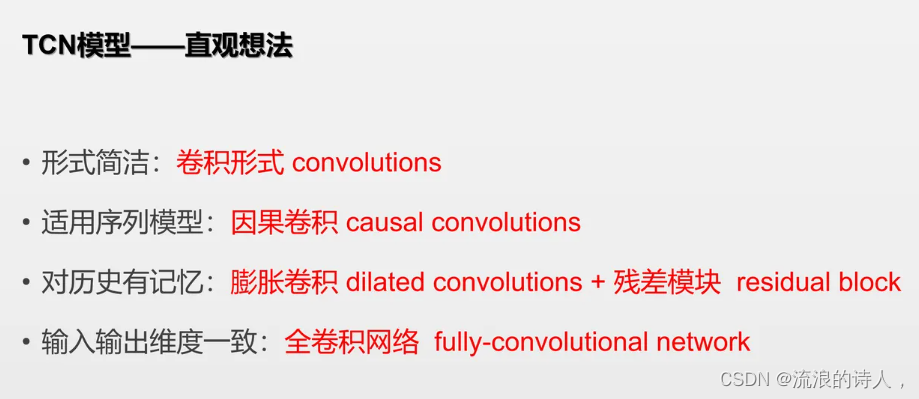 TCN模型——直观想法

• 形式简洁：卷积形式 convolutions

• 适用序列模型：因果卷积 causal convolutions

• 对历史有记忆：膨胀卷积 dilated convolutions + 残差模块 residual block

• 输入输出维度一致：全卷积网络 fully-convolutional network

CSDN @流浪的诗人，